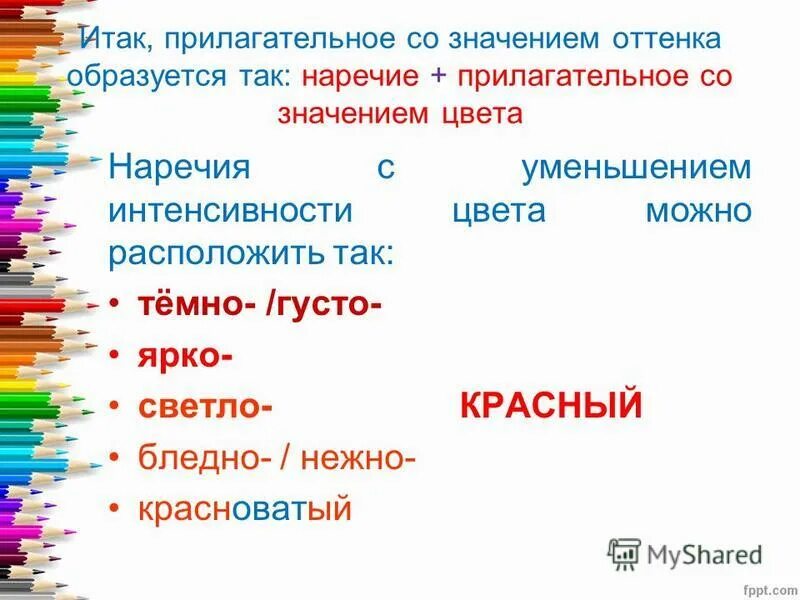 Итак, прилагательное со значением оттенка образуется так: наречие + прилагательное со значением цвета

Наречия с уменьшением интенсивности цвета можно расположить так:

• тёмно- /густо-
• ярко-
• светло- КРАСНЫЙ
• бледно- / нежно-
• красноватый

MyShared

fppt.com